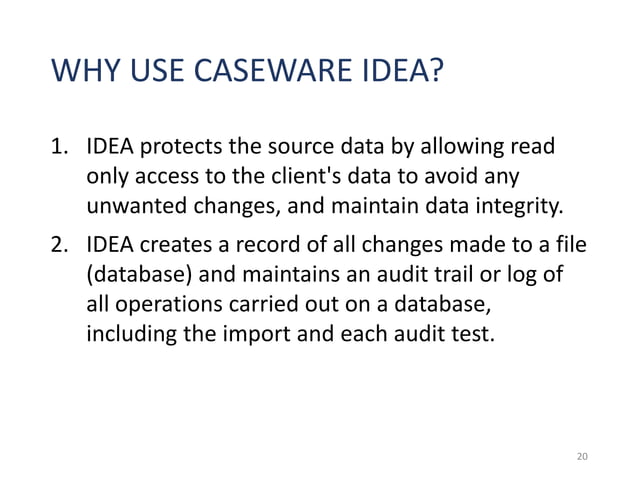 WHY USE CASEWARE IDEA?

1. IDEA protects the source data by allowing read only access to the client's data to avoid any unwanted changes, and maintain data integrity.

2. IDEA creates a record of all changes made to a file (database) and maintains an audit trail or log of all operations carried out on a database, including the import and each audit test.

20